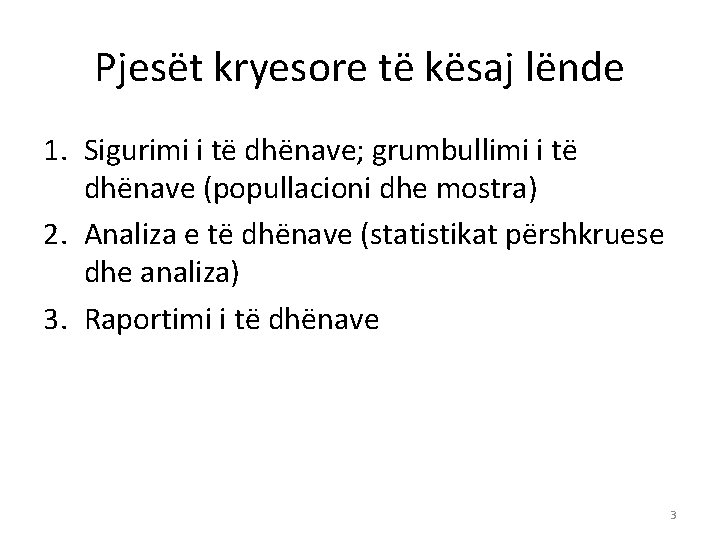 Pjesët kryesore të kësaj lënde

1. Sigurimi i të dhënave; grumbullimi i të dhënave (popullacioni dhe mostra)
2. Analiza e të dhënave (statistikat përshkruese dhe analiza)
3. Raportimi i të dhënave

3